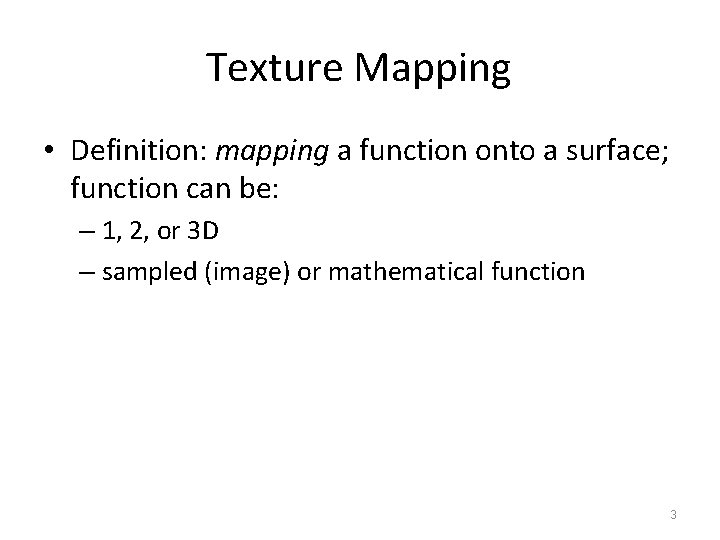 Texture Mapping

• Definition: mapping a function onto a surface; function can be:
– 1, 2, or 3D
– sampled (image) or mathematical function

3